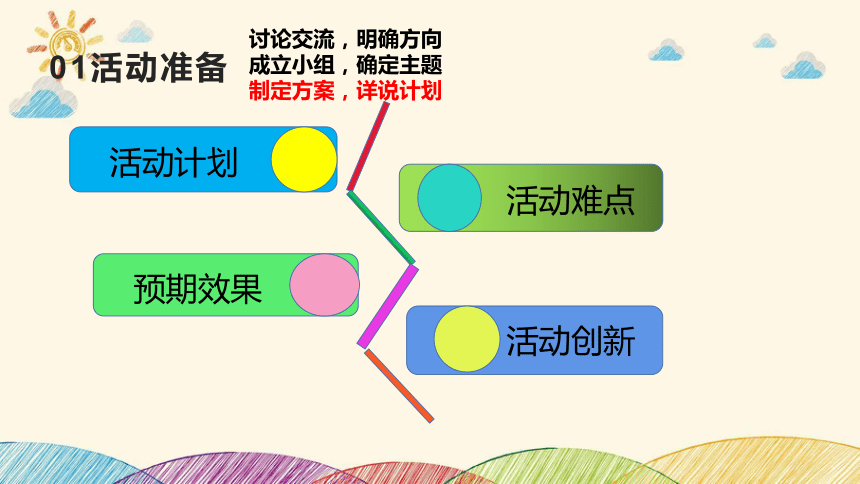 01活动准备

讨论交流，明确方向
成立小组，确定主题
制定方案，详说计划

活动计划

活动难点

预期效果

活动创新